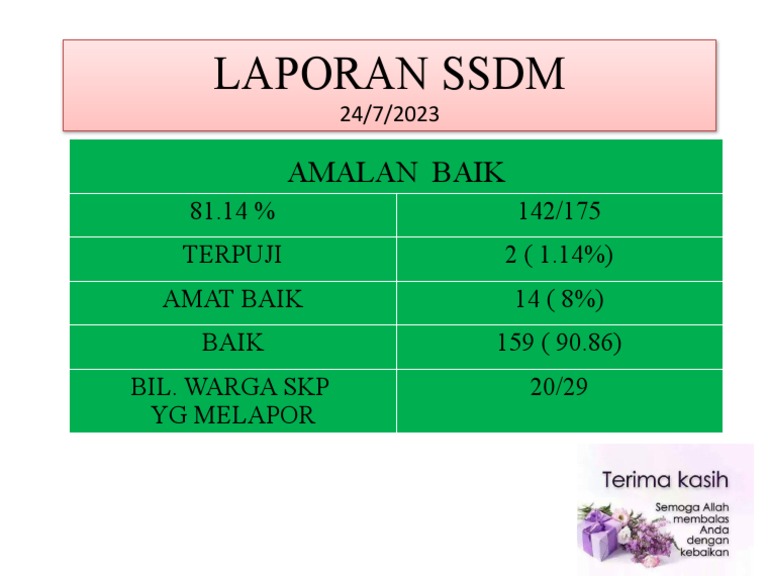 LAPORAN SSDM
24/7/2023

| AMALAN BAIK | |
|---|---|
| 81.14 % | 142/175 |
| TERPUJI | 2 ( 1.14%) |
| AMAT BAIK | 14 ( 8%) |
| BAIK | 159 ( 90.86) |
| BIL. WARGA SKP YG MELAPOR | 20/29 |

Terima kasih

Semoga Allah membalas Anda dengan kebaikan